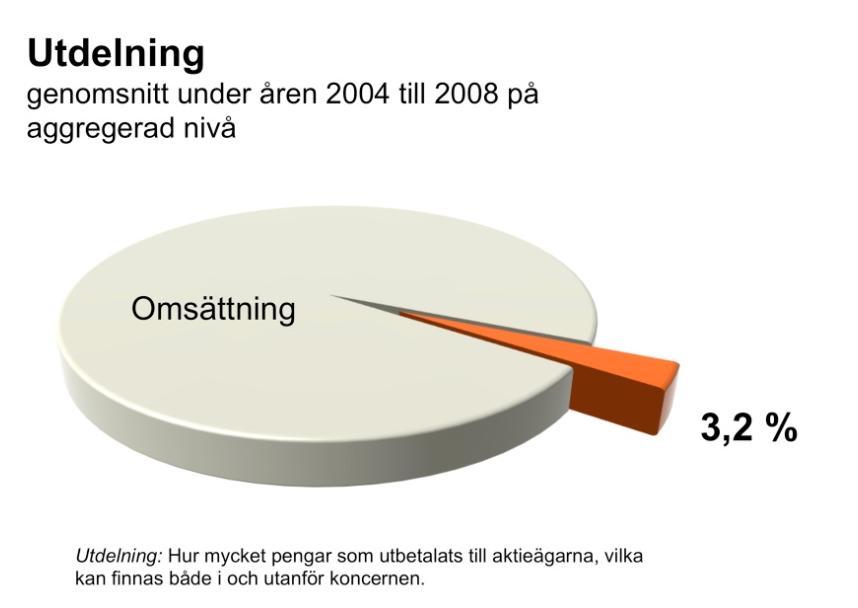 Utdelning
genomsnitt under åren 2004 till 2008 på aggregerad nivå

Omsättning

3,2 %

Utdelning: Hur mycket pengar som utbetalats till aktieägarna, vilka kan finnas både i och utanför koncernen.